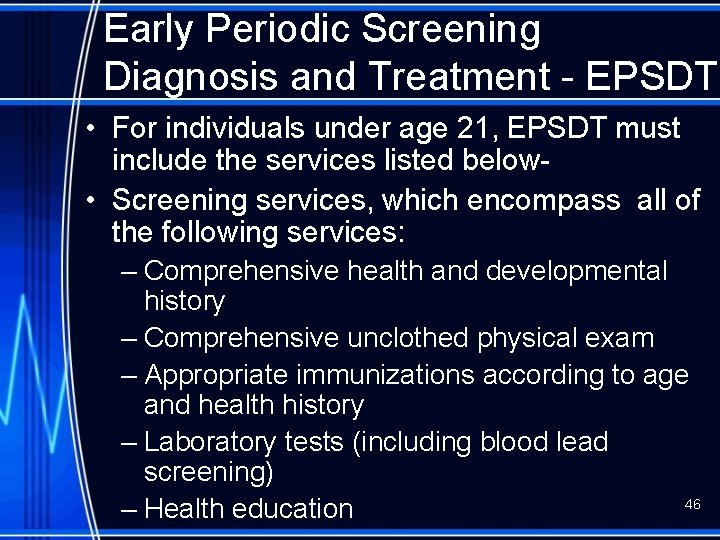 Early Periodic Screening Diagnosis and Treatment - EPSDT

• For individuals under age 21, EPSDT must include the services listed below-
• Screening services, which encompass all of the following services:
– Comprehensive health and developmental history
– Comprehensive unclothed physical exam
– Appropriate immunizations according to age and health history
– Laboratory tests (including blood lead screening)
– Health education

46